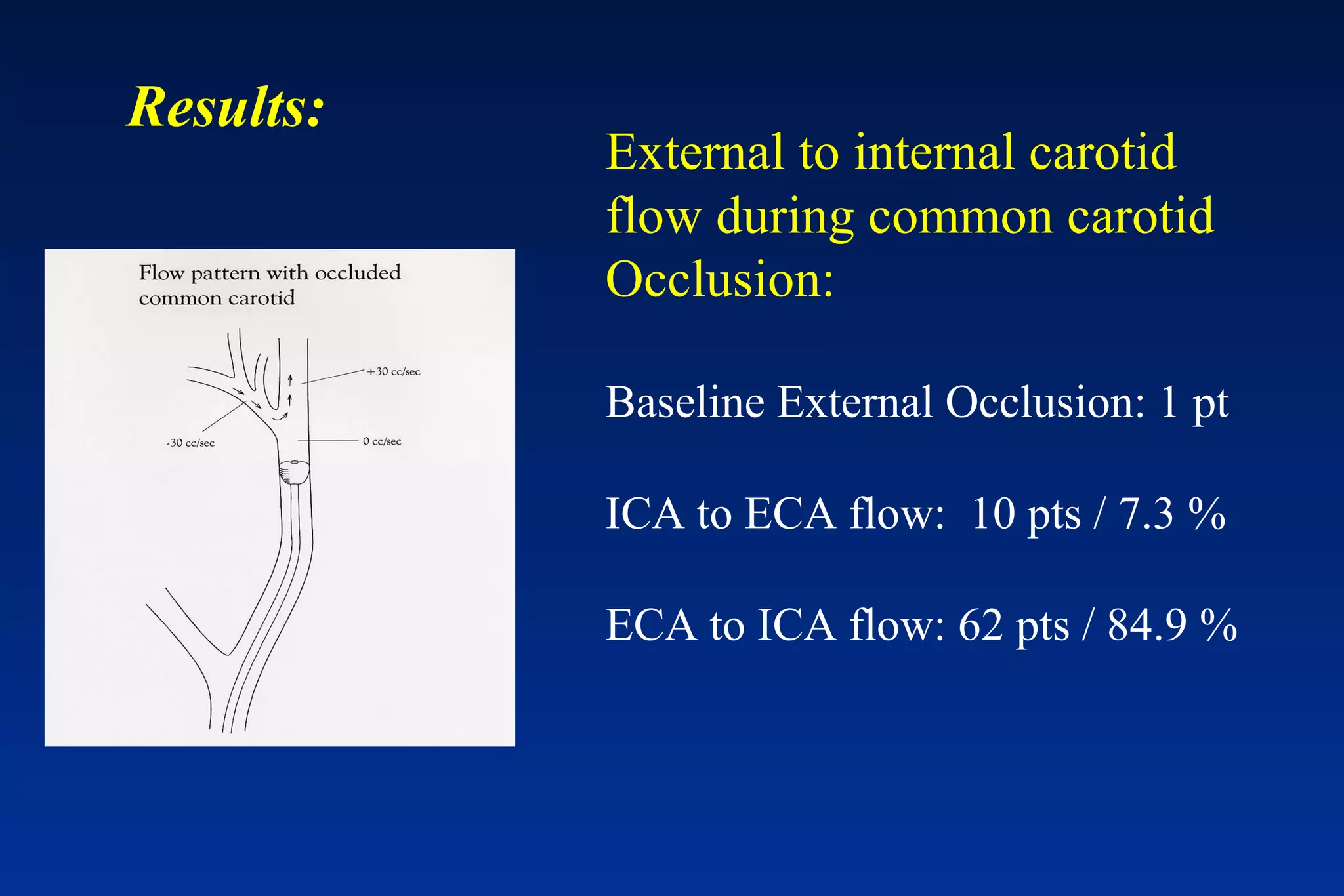 Results:

Flow pattern with occluded common carotid

+30 cc/sec

-30 cc/sec

0 cc/sec

External to internal carotid flow during common carotid Occlusion:

Baseline External Occlusion: 1 pt

ICA to ECA flow: 10 pts / 7.3 %

ECA to ICA flow: 62 pts / 84.9 %